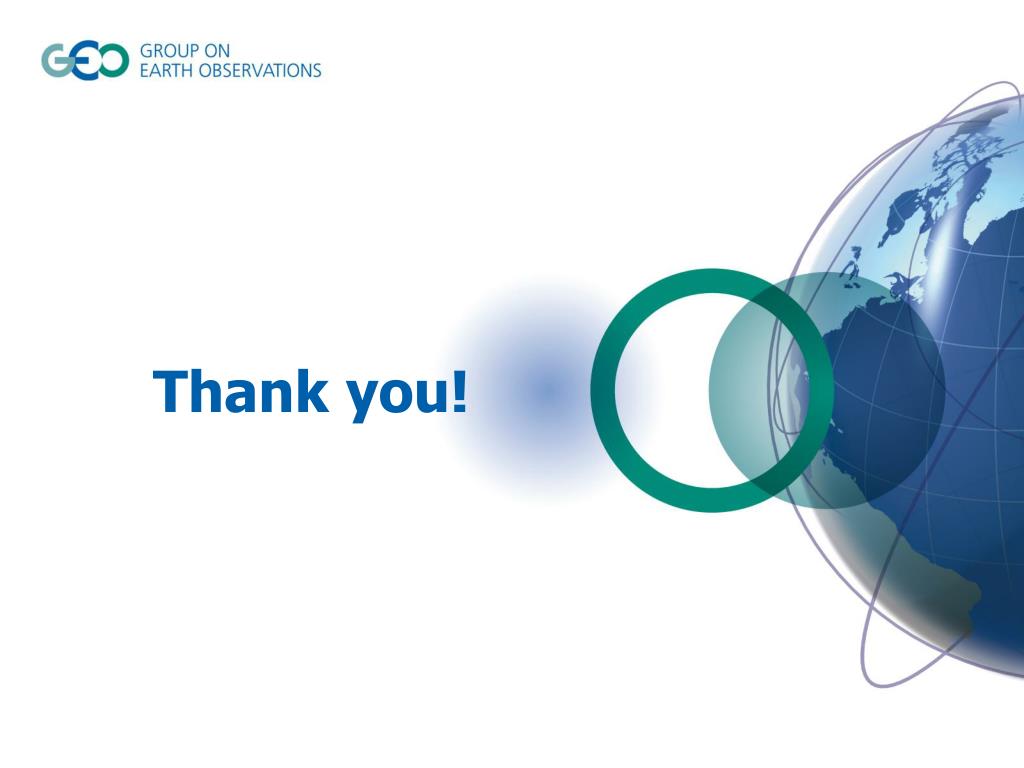 GEO GROUP ON EARTH OBSERVATIONS

Thank you!